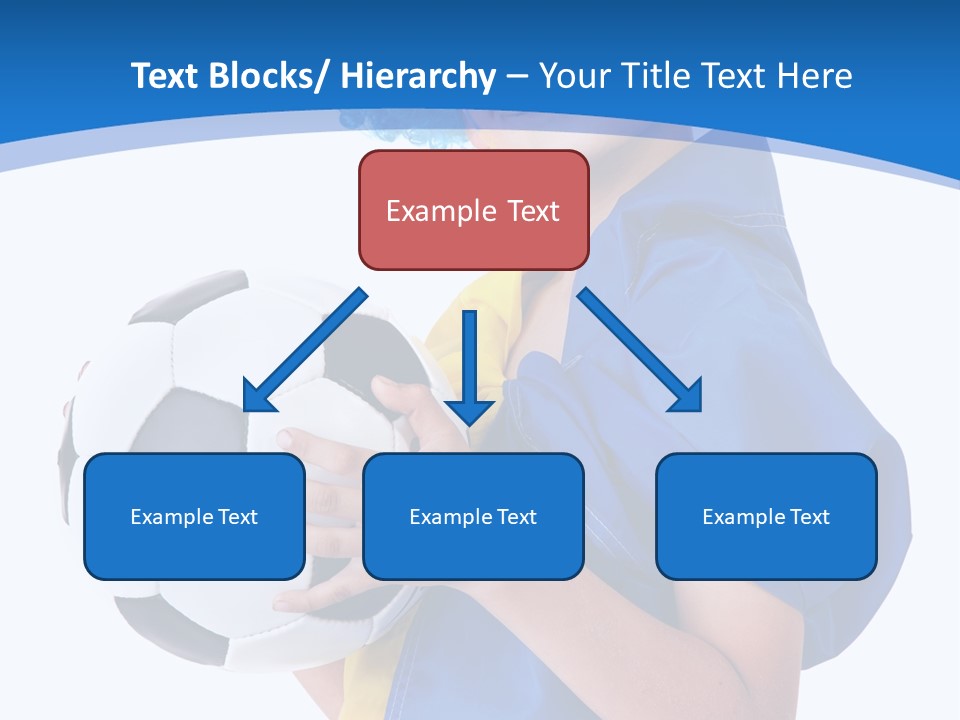 Text Blocks/ Hierarchy – Your Title Text Here

Example Text

Example Text

Example Text

Example Text